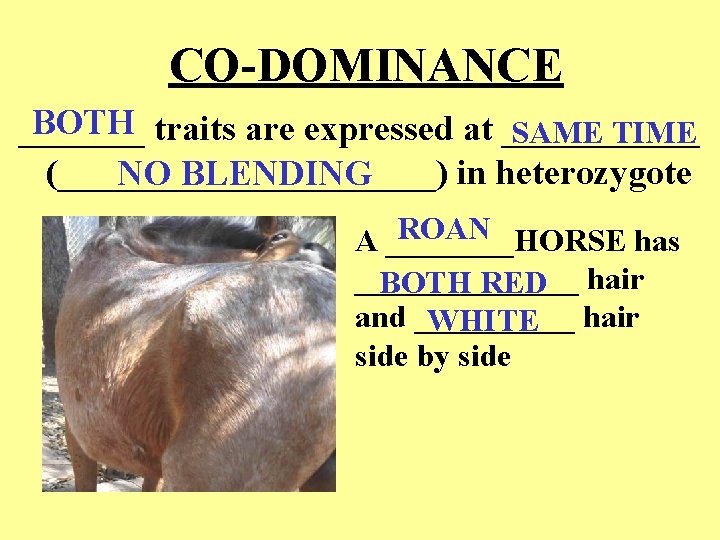 CO-DOMINANCE

BOTH traits are expressed at SAME TIME (NO BLENDING) in heterozygote

A ROAN HORSE has BOTH RED hair and WHITE hair side by side